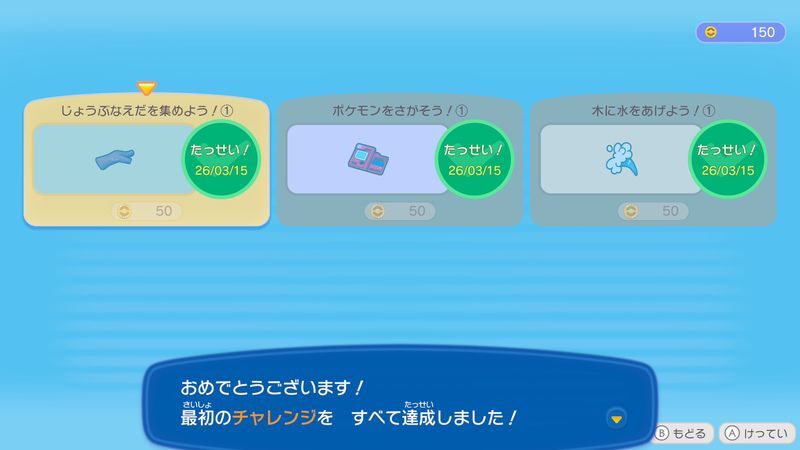 150

じょうぶなえだを集めよう！①
たっせい！
26/03/15
50

ポケモンをさがそう！①
たっせい！
26/03/15
50

木に水をあげよう！①
たっせい！
26/03/15
50

おめでとうございます！
最初（さいしょ）のチャレンジを　すべて達成（たっせい）しました！

Ⓑ もどる　Ⓐ けってい